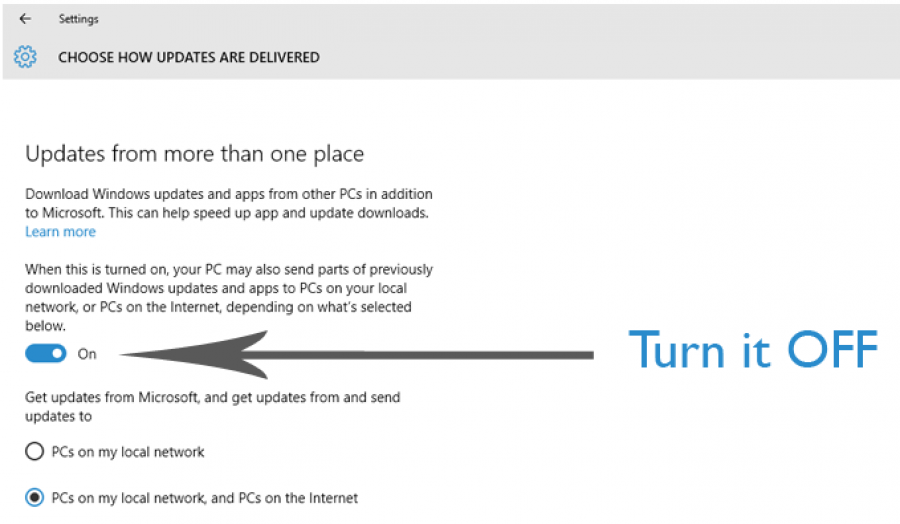 Settings

CHOOSE HOW UPDATES ARE DELIVERED

Updates from more than one place

Download Windows updates and apps from other PCs in addition to Microsoft. This can help speed up app and update downloads.
Learn more

When this is turned on, your PC may also send parts of previously downloaded Windows updates and apps to PCs on your local network, or PCs on the Internet, depending on what's selected below.

On

Turn it OFF

Get updates from Microsoft, and get updates from and send updates to

PCs on my local network

PCs on my local network, and PCs on the Internet